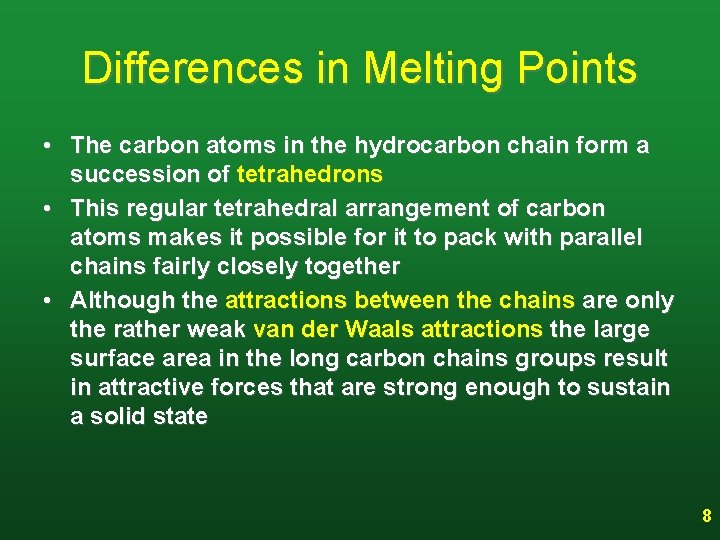 Differences in Melting Points

• The carbon atoms in the hydrocarbon chain form a succession of tetrahedrons

• This regular tetrahedral arrangement of carbon atoms makes it possible for it to pack with parallel chains fairly closely together

• Although the attractions between the chains are only the rather weak van der Waals attractions the large surface area in the long carbon chains groups result in attractive forces that are strong enough to sustain a solid state

8